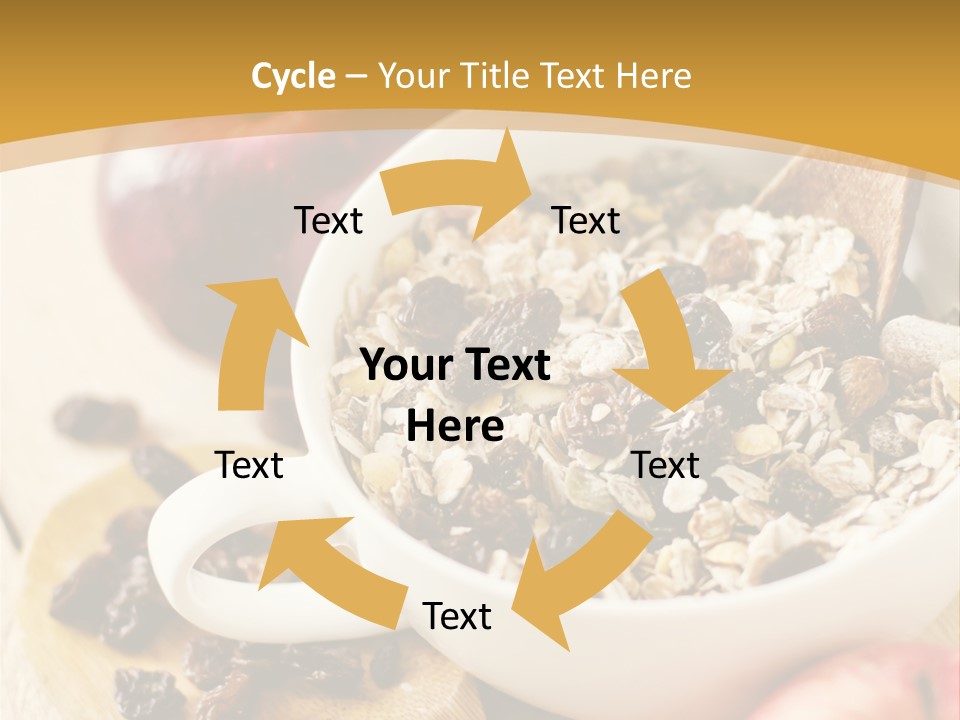 Cycle – Your Title Text Here

Text

Text

Your Text Here

Text

Text

Text